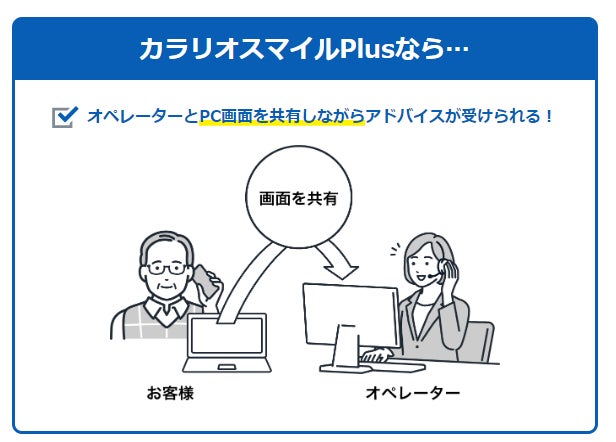 カラリオスマイルPlusなら…

オペレーターとPC画面を共有しながらアドバイスが受けられる！

画面を共有

お客様

オペレーター